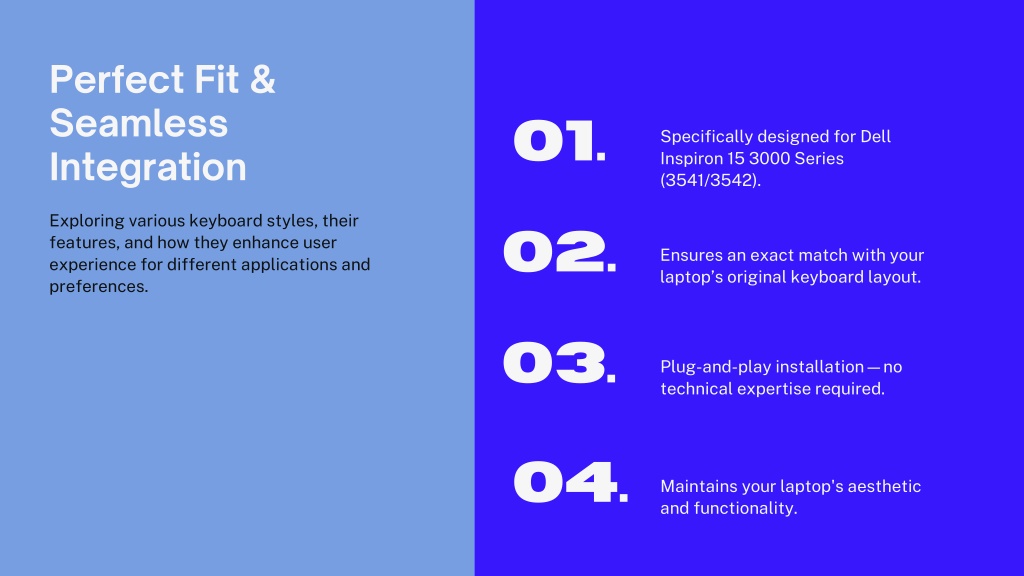 Perfect Fit & Seamless Integration

Exploring various keyboard styles, their features, and how they enhance user experience for different applications and preferences.

01.

Specifically designed for Dell Inspiron 15 3000 Series (3541/3542).

02.

Ensures an exact match with your laptop's original keyboard layout.

03.

Plug-and-play installation — no technical expertise required.

04.

Maintains your laptop's aesthetic and functionality.